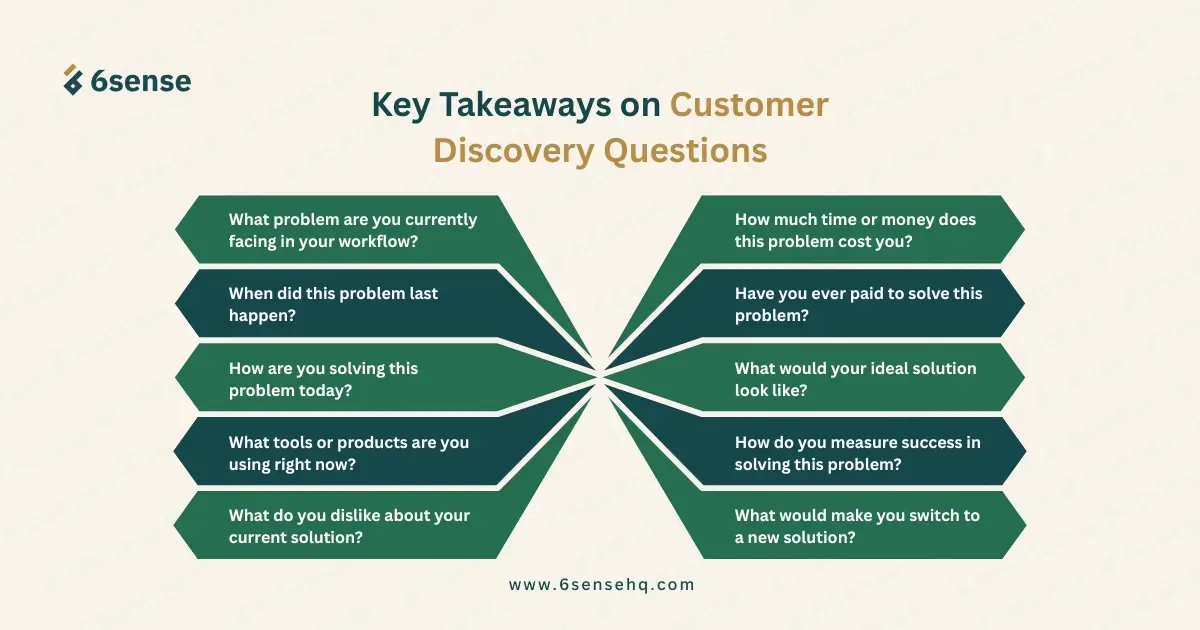 6sense

Key Takeaways on Customer Discovery Questions

What problem are you currently facing in your workflow?

When did this problem last happen?

How are you solving this problem today?

What tools or products are you using right now?

What do you dislike about your current solution?

How much time or money does this problem cost you?

Have you ever paid to solve this problem?

What would your ideal solution look like?

How do you measure success in solving this problem?

What would make you switch to a new solution?

www.6sensehq.com